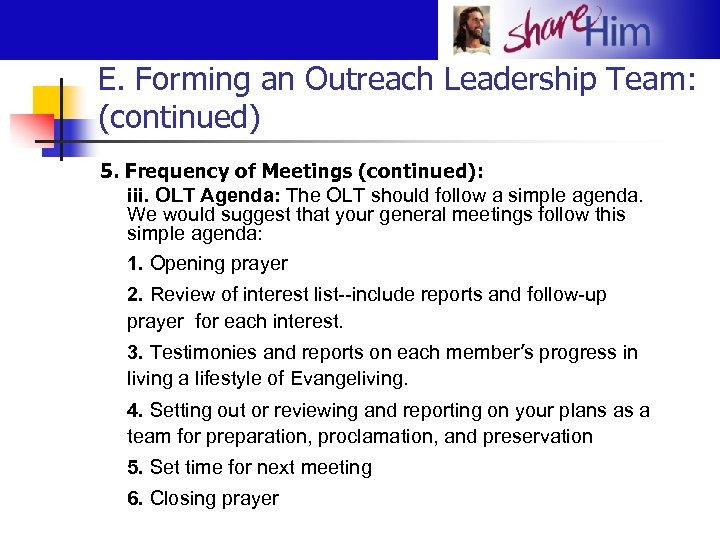 shareHim

E. Forming an Outreach Leadership Team: (continued)

5. Frequency of Meetings (continued):

iii. OLT Agenda: The OLT should follow a simple agenda. We would suggest that your general meetings follow this simple agenda:

1. Opening prayer

2. Review of interest list--include reports and follow-up prayer for each interest.

3. Testimonies and reports on each member's progress in living a lifestyle of Evangeliving.

4. Setting out or reviewing and reporting on your plans as a team for preparation, proclamation, and preservation

5. Set time for next meeting

6. Closing prayer